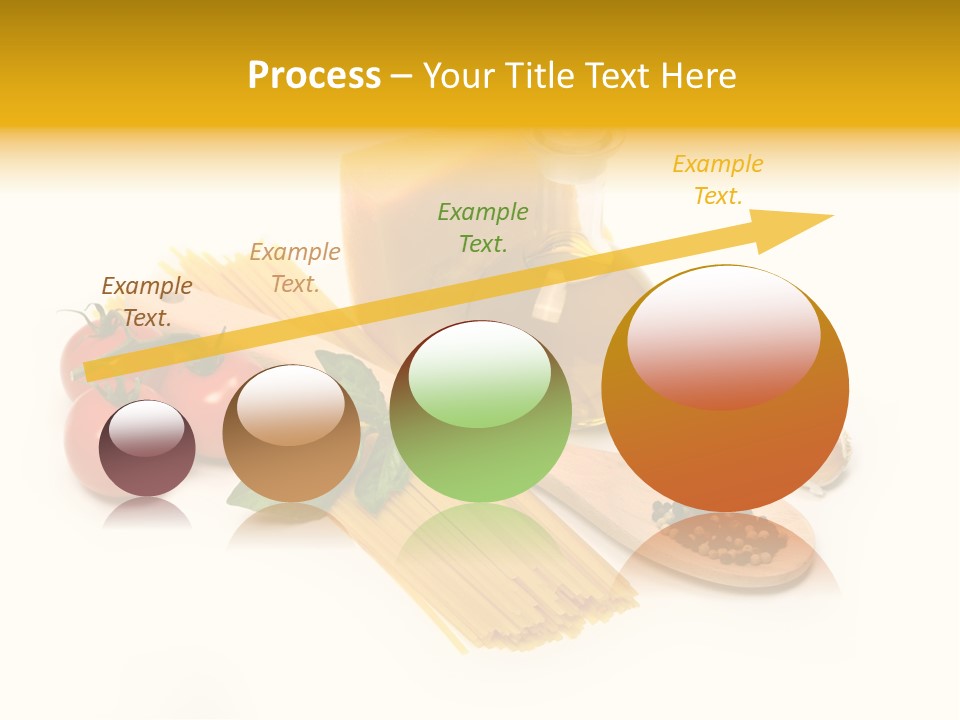 Process – Your Title Text Here

Example Text.

Example Text.

Example Text.

Example Text.